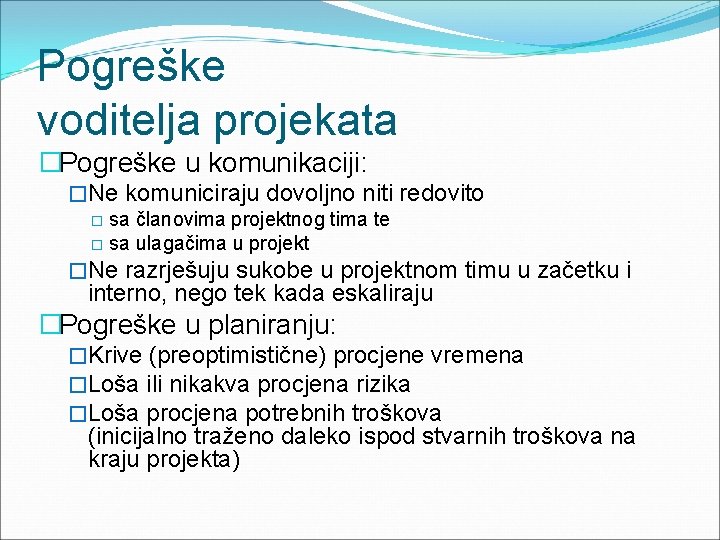 Pogreške voditelja projekata

□Pogreške u komunikaciji:

□Ne komuniciraju dovoljno niti redovito

□ sa članovima projektnog tima te

□ sa ulagačima u projekt

□Ne razrješuju sukobe u projektnom timu u začetku i interno, nego tek kada eskaliraju

□Pogreške u planiranju:

□Krive (preoptimistične) procjene vremena

□Loša ili nikakva procjena rizika

□Loša procjena potrebnih troškova (inicijalno traženo daleko ispod stvarnih troškova na kraju projekta)